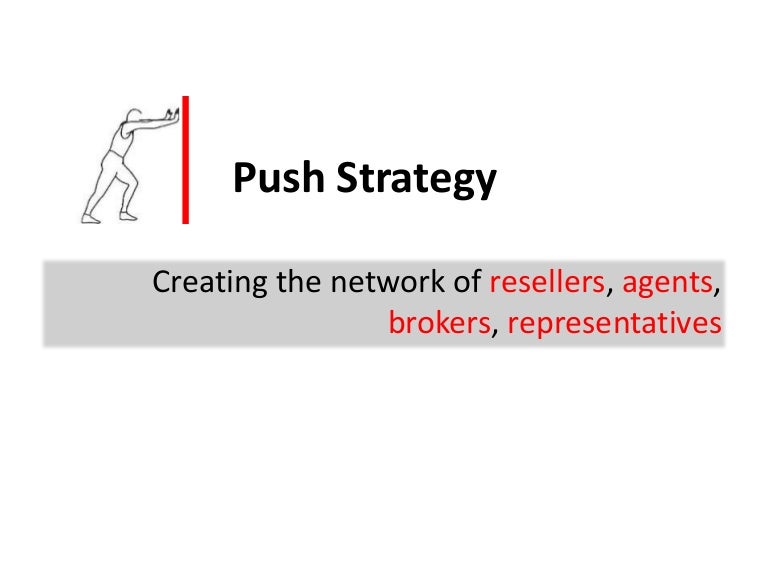 Push Strategy

Creating the network of resellers, agents, brokers, representatives